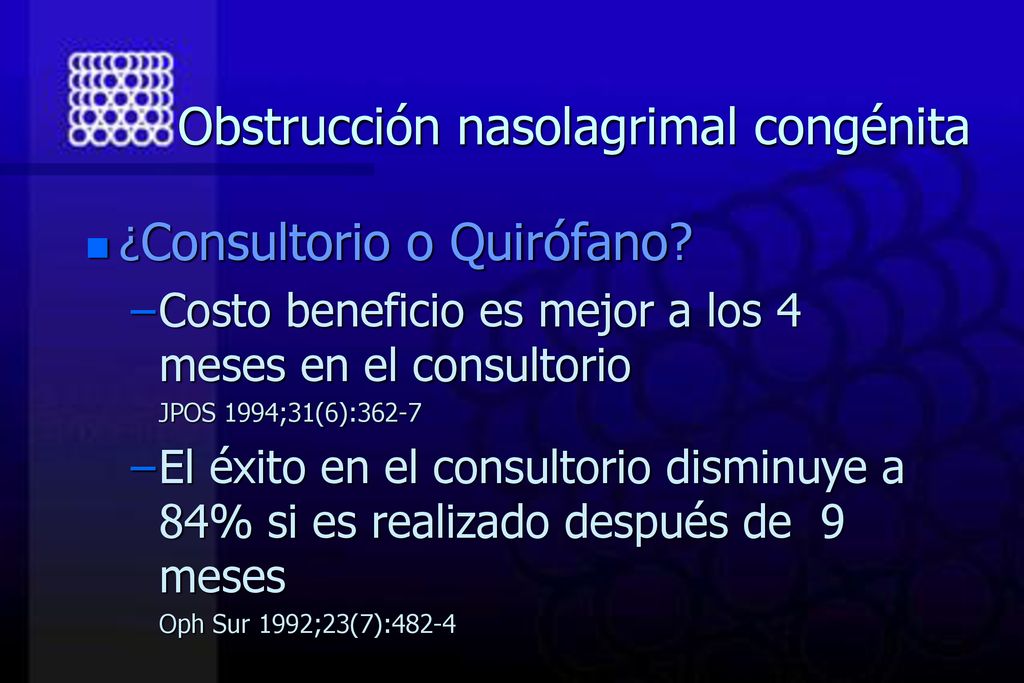 Obstrucción nasolagrimal congénita

¿Consultorio o Quirófano?

–Costo beneficio es mejor a los 4 meses en el consultorio
JPOS 1994;31(6):362-7

–El éxito en el consultorio disminuye a 84% si es realizado después de 9 meses
Oph Sur 1992;23(7):482-4